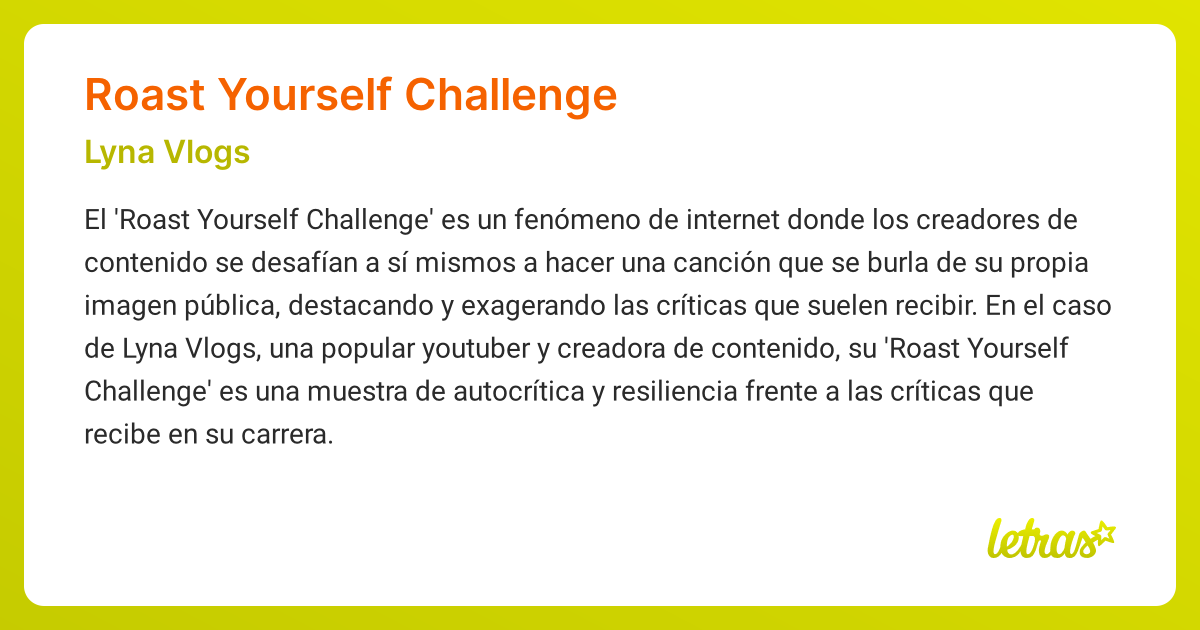 Roast Yourself Challenge

Lyna Vlogs

El 'Roast Yourself Challenge' es un fenómeno de internet donde los creadores de contenido se desafían a sí mismos a hacer una canción que se burla de su propia imagen pública, destacando y exagerando las críticas que suelen recibir. En el caso de Lyna Vlogs, una popular youtuber y creadora de contenido, su 'Roast Yourself Challenge' es una muestra de autocrítica y resiliencia frente a las críticas que recibe en su carrera.

letras